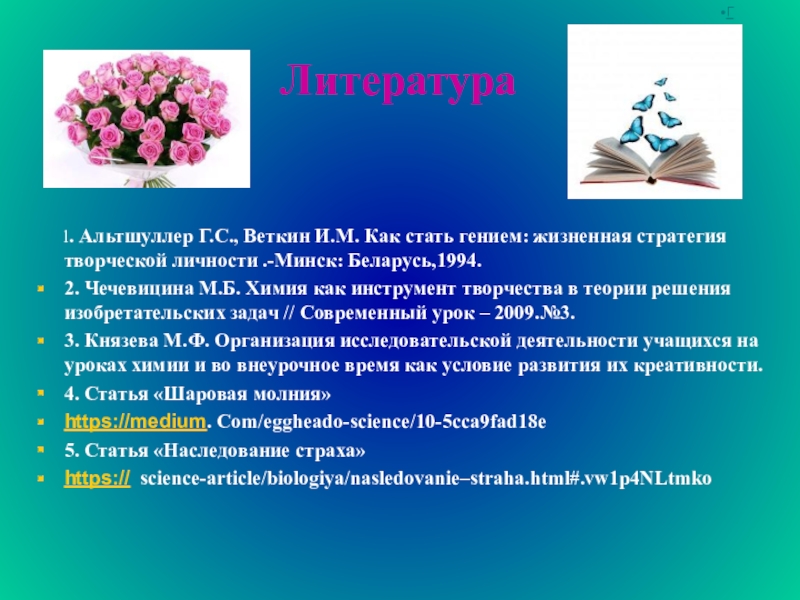 •Г

Литература

1. Альтшуллер Г.С., Веткин И.М. Как стать гением: жизненная стратегия творческой личности .-Минск: Беларусь,1994.

2. Чечевицина М.Б. Химия как инструмент творчества в теории решения изобретательских задач // Современный урок – 2009.№3.

3. Князева М.Ф. Организация исследовательской деятельности учащихся на уроках химии и во внеурочное время как условие развития их креативности.

4. Статья «Шаровая молния»

https://medium. Com/eggheado-science/10-5cca9fad18e

5. Статья «Наследование страха»

https:// science-article/biologiya/nasledovanie–straha.html#.vw1p4NLtmko